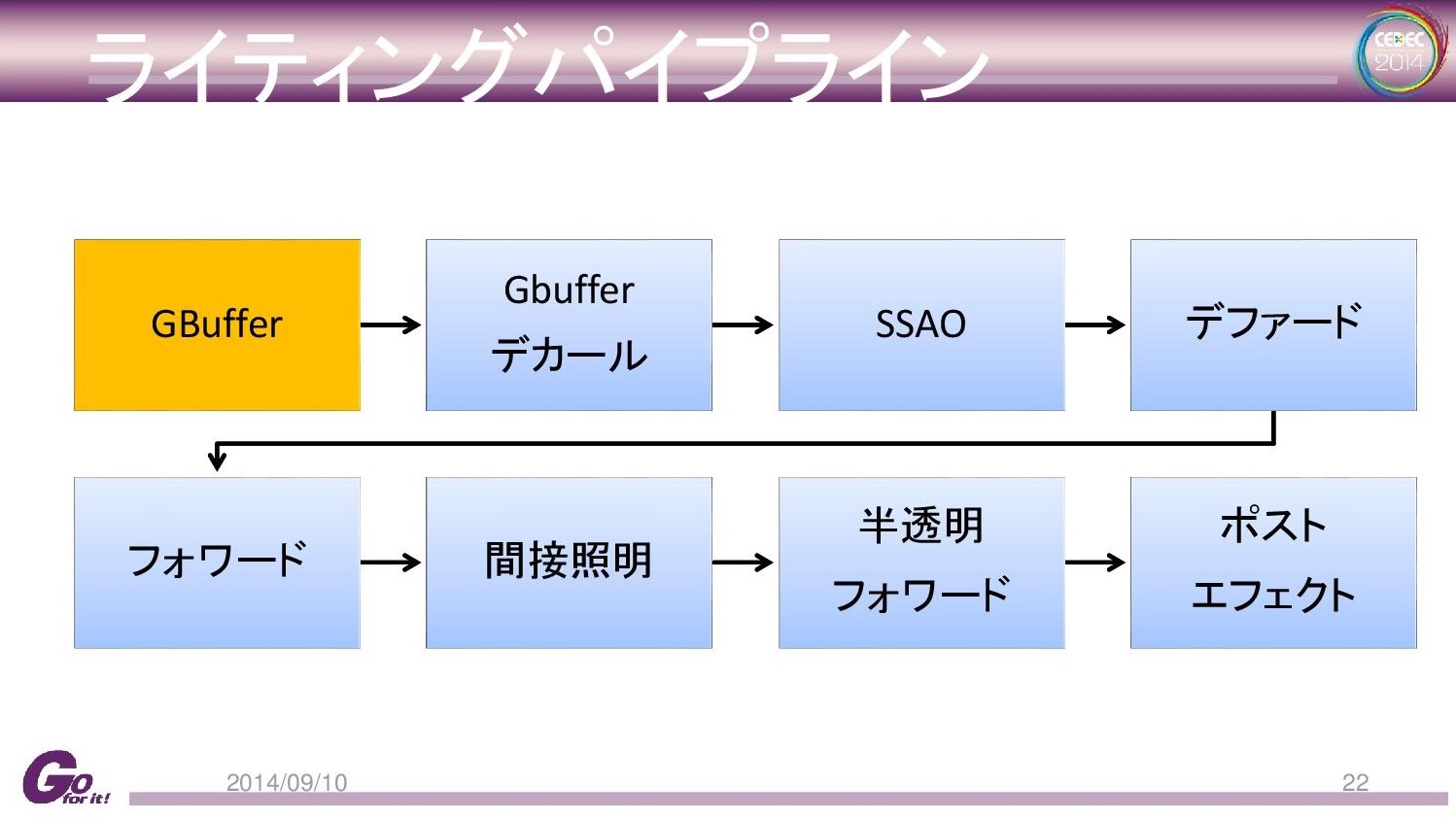 ライティングパイプライン

CEDEC 2014

GBuffer

Gbuffer
デカール

SSAO

デファード

フォワード

間接照明

半透明
フォワード

ポスト
エフェクト

Go for it!

2014/09/10

22